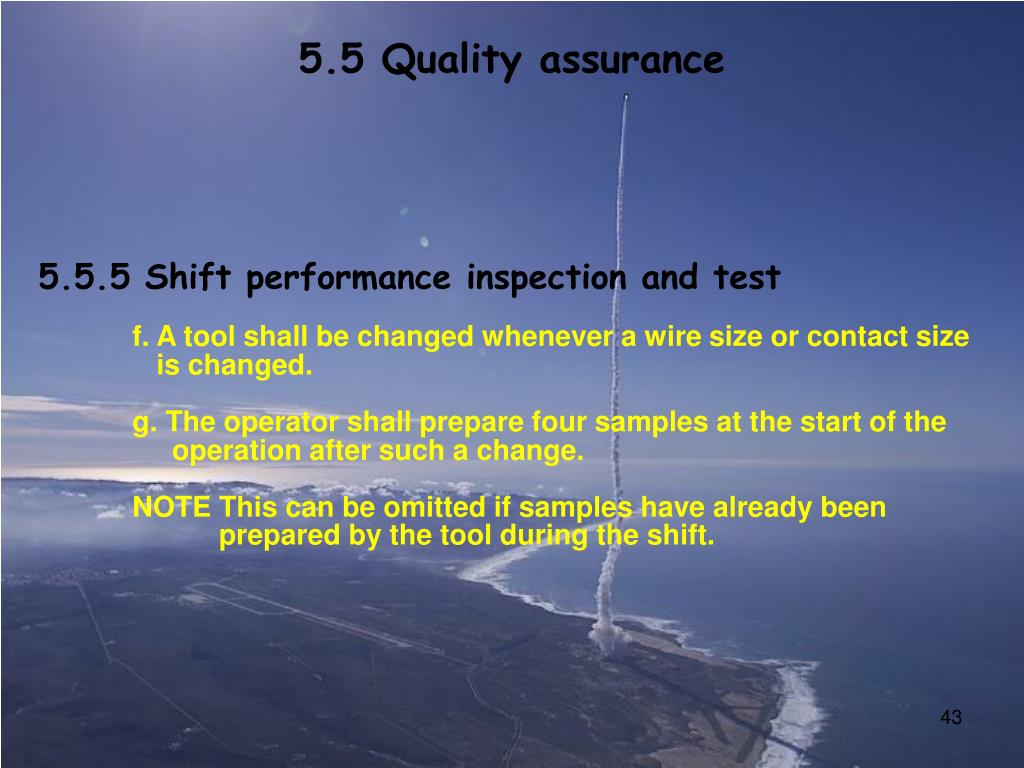 5.5 Quality assurance

5.5.5 Shift performance inspection and test

f. A tool shall be changed whenever a wire size or contact size is changed.

g. The operator shall prepare four samples at the start of the operation after such a change.

NOTE This can be omitted if samples have already been prepared by the tool during the shift.

43